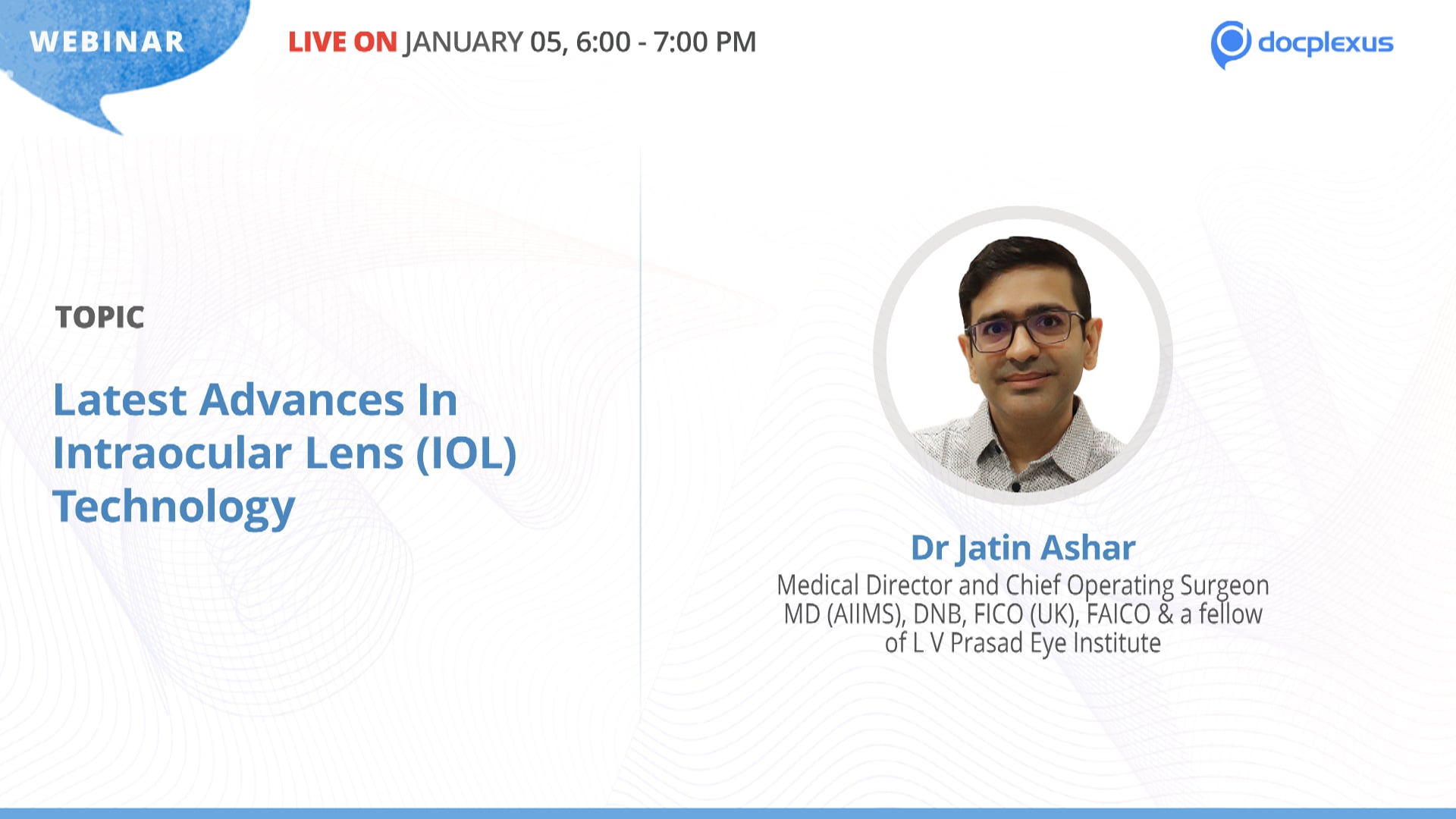 WEBINAR

LIVE ON JANUARY 05, 6:00 - 7:00 PM

docplexus

TOPIC

Latest Advances In Intraocular Lens (IOL) Technology

Dr Jatin Ashar
Medical Director and Chief Operating Surgeon
MD (AIIMS), DNB, FICO (UK), FAICO & a fellow of L V Prasad Eye Institute